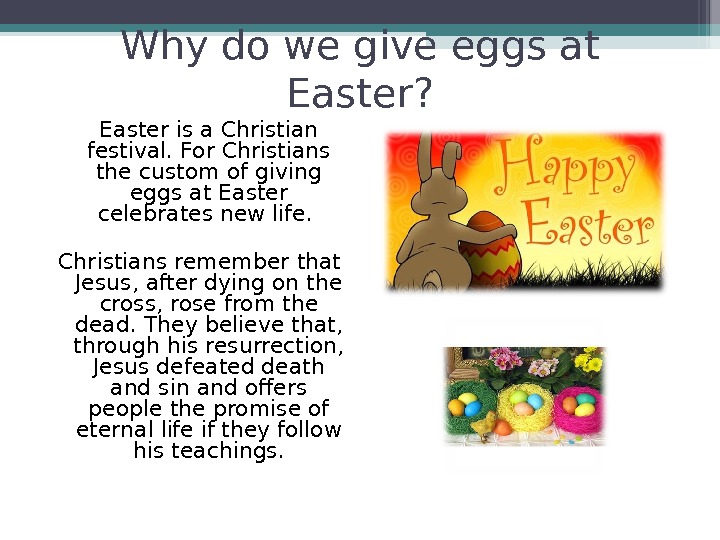 Why do we give eggs at Easter?

Easter is a Christian festival. For Christians the custom of giving eggs at Easter celebrates new life.

Christians remember that Jesus, after dying on the cross, rose from the dead. They believe that, through his resurrection, Jesus defeated death and sin and offers people the promise of eternal life if they follow his teachings.

Happy Easter